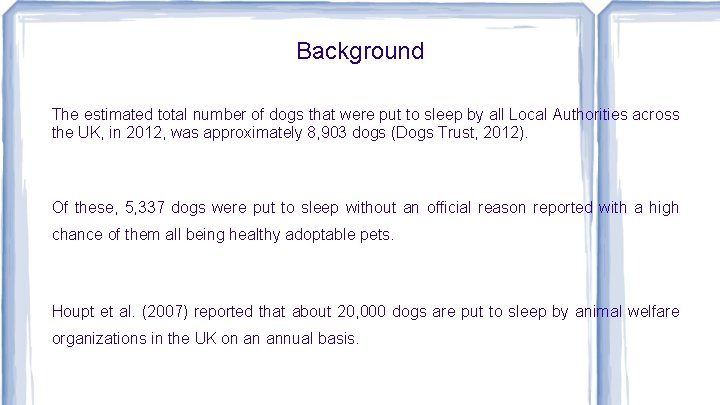 Background

The estimated total number of dogs that were put to sleep by all Local Authorities across the UK, in 2012, was approximately 8,903 dogs (Dogs Trust, 2012).

Of these, 5,337 dogs were put to sleep without an official reason reported with a high chance of them all being healthy adoptable pets.

Houpt et al. (2007) reported that about 20,000 dogs are put to sleep by animal welfare organizations in the UK on an annual basis.